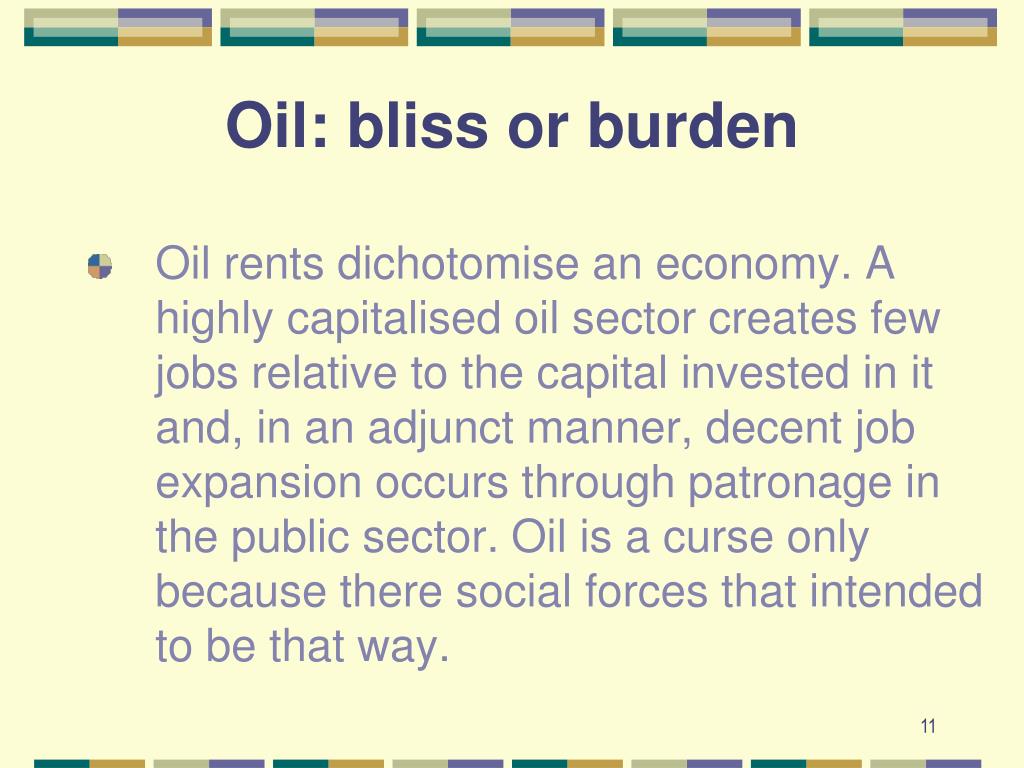 Oil: bliss or burden

Oil rents dichotomise an economy. A highly capitalised oil sector creates few jobs relative to the capital invested in it and, in an adjunct manner, decent job expansion occurs through patronage in the public sector. Oil is a curse only because there social forces that intended to be that way.

11